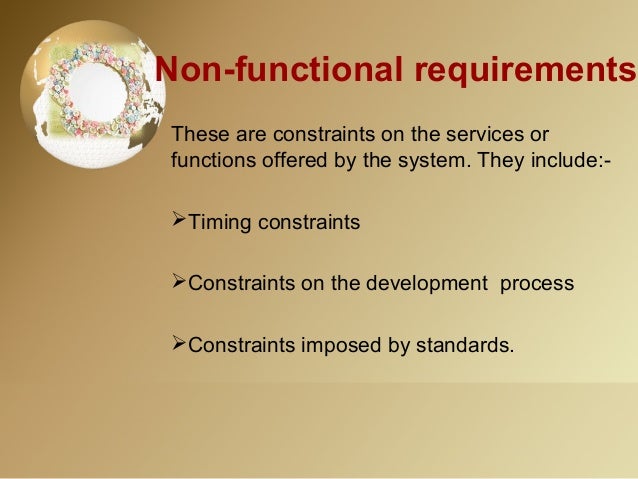 Non-functional requirements

These are constraints on the services or functions offered by the system. They include:-

➢Timing constraints

➢Constraints on the development process

➢Constraints imposed by standards.